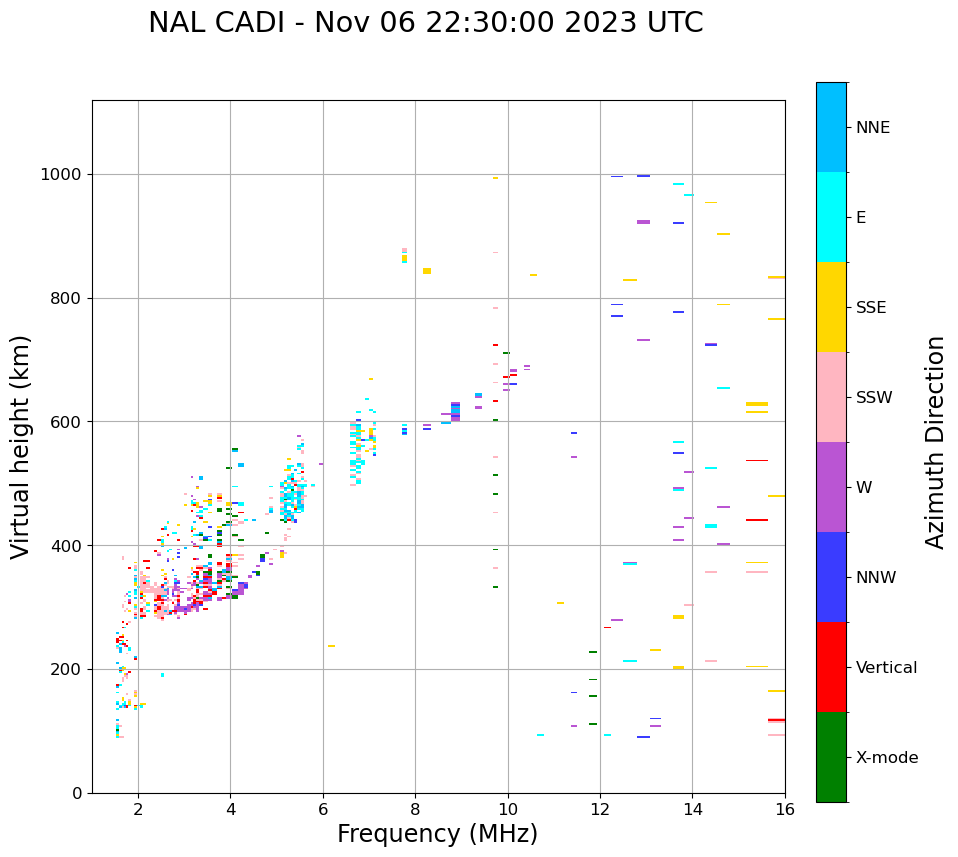 NAL CADI - Nov 06 22:30:00 2023 UTC

Virtual height (km)

1000
800
600
400
200
0

2
4
6
8
10
12
14
16

Frequency (MHz)

NNE
E
SSE
SSW
W
NNW
Vertical
X-mode

Azimuth Direction